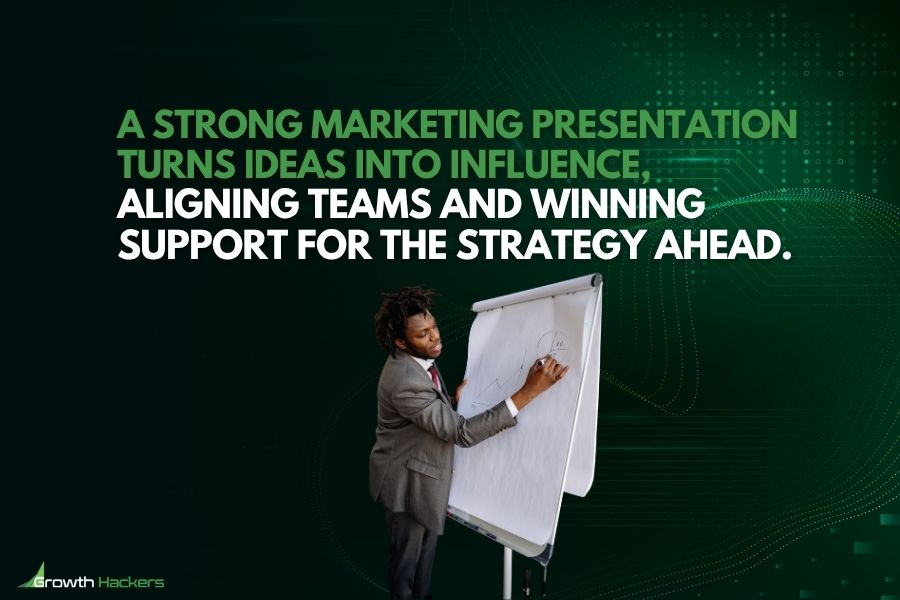 A STRONG MARKETING PRESENTATION TURNS IDEAS INTO INFLUENCE, ALIGNING TEAMS AND WINNING SUPPORT FOR THE STRATEGY AHEAD.

Growth Hackers